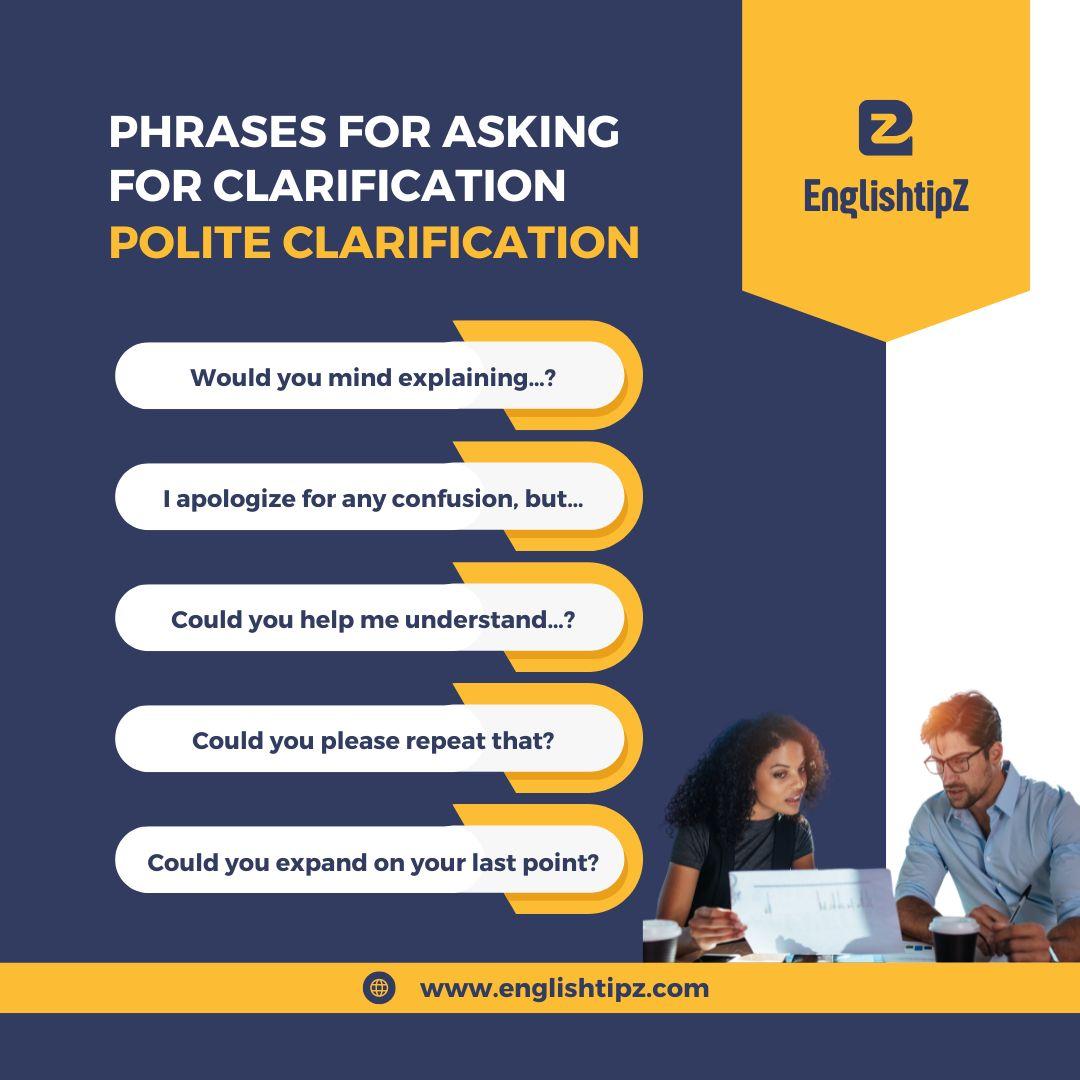 PHRASES FOR ASKING FOR CLARIFICATION
POLITE CLARIFICATION

EnglishtipZ

Would you mind explaining...?

I apologize for any confusion, but...

Could you help me understand...?

Could you please repeat that?

Could you expand on your last point?

www.englishtipz.com